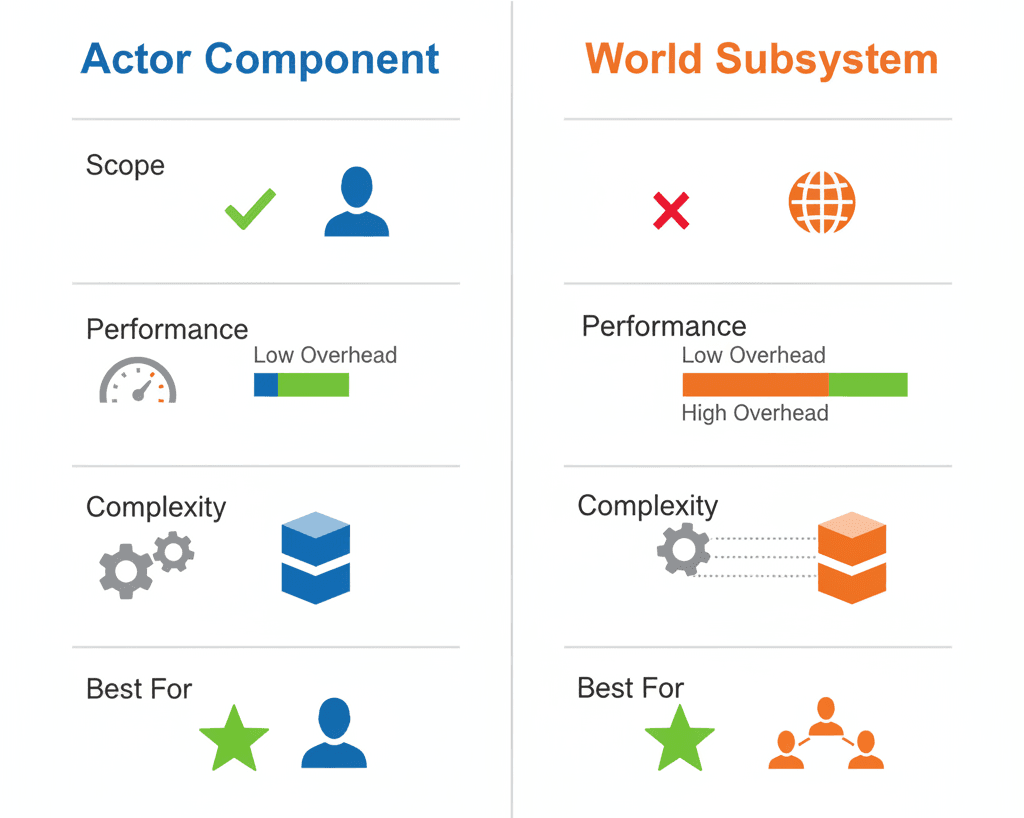 Actor Component

Scope

Performance

Low Overhead

Complexity

Best For

World Subsystem

Performance

Low Overhead

High Overhead

Complexity

Best For